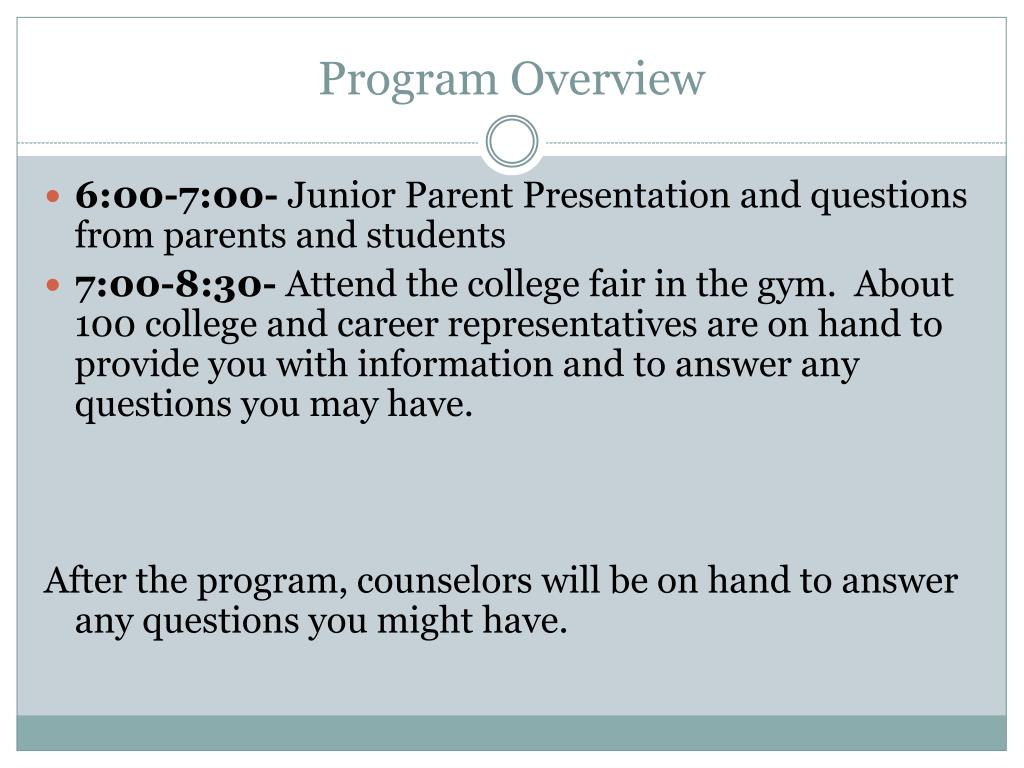 Program Overview

6:00-7:00- Junior Parent Presentation and questions from parents and students

7:00-8:30- Attend the college fair in the gym. About 100 college and career representatives are on hand to provide you with information and to answer any questions you may have.

After the program, counselors will be on hand to answer any questions you might have.